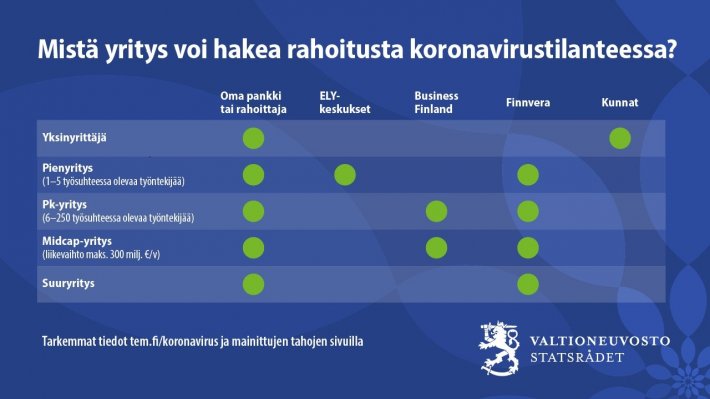 Mistä yritys voi hakea rahoitusta koronavirustilanteessa?

| | Oma pankki tai rahoittaja | ELY-keskukset | Business Finland | Finnvera | Kunnat |
|---|---|---|---|---|---|
| Yksinyrittäjä | ● | | | | ● |
| Pienyritys (1–5 työsuhteessa olevaa työntekijää) | ● | ● | | ● | |
| Pk-yritys (6–250 työsuhteessa olevaa työntekijää) | ● | | ● | ● | |
| Midcap-yritys (liikevaihto maks. 300 milj. €/v) | ● | | ● | ● | |
| Suuryritys | ● | | | ● | |

Tarkemmat tiedot tem.fi/koronavirus ja mainittujen tahojen sivuilla

VALTIONEUVOSTO
STATSRÅDET